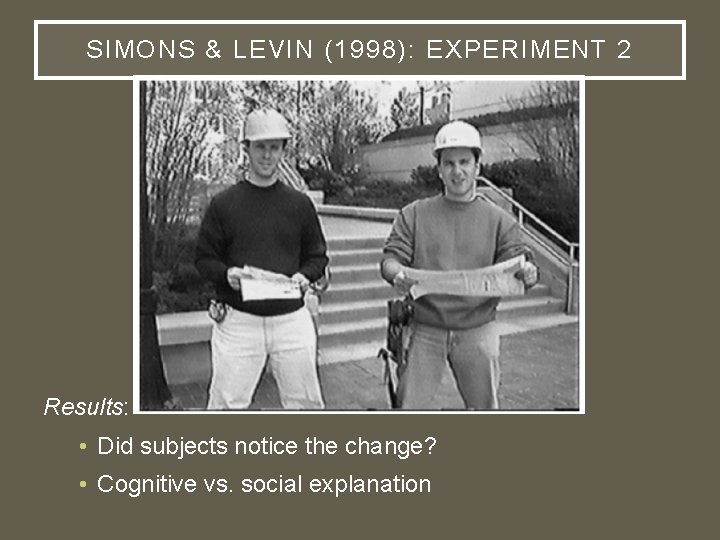 SIMONS & LEVIN (1998): EXPERIMENT 2

Results:

• Did subjects notice the change?
• Cognitive vs. social explanation